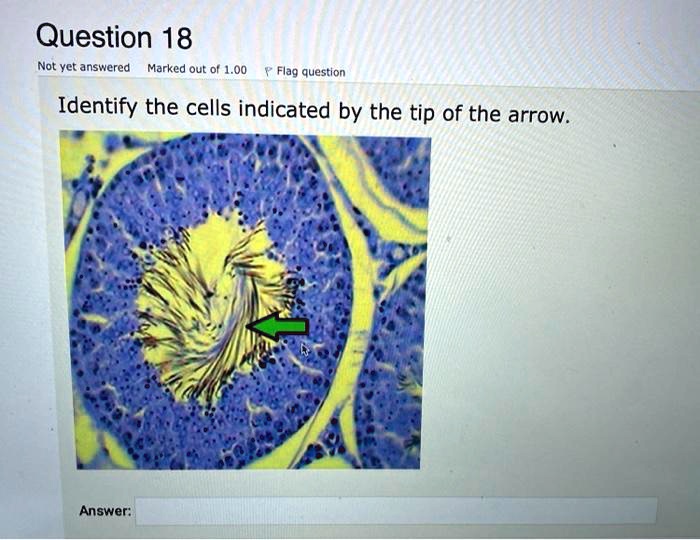 Question 18

Not yet answered   Marked out of 1.00   Flag question

Identify the cells indicated by the tip of the arrow.

Answer: